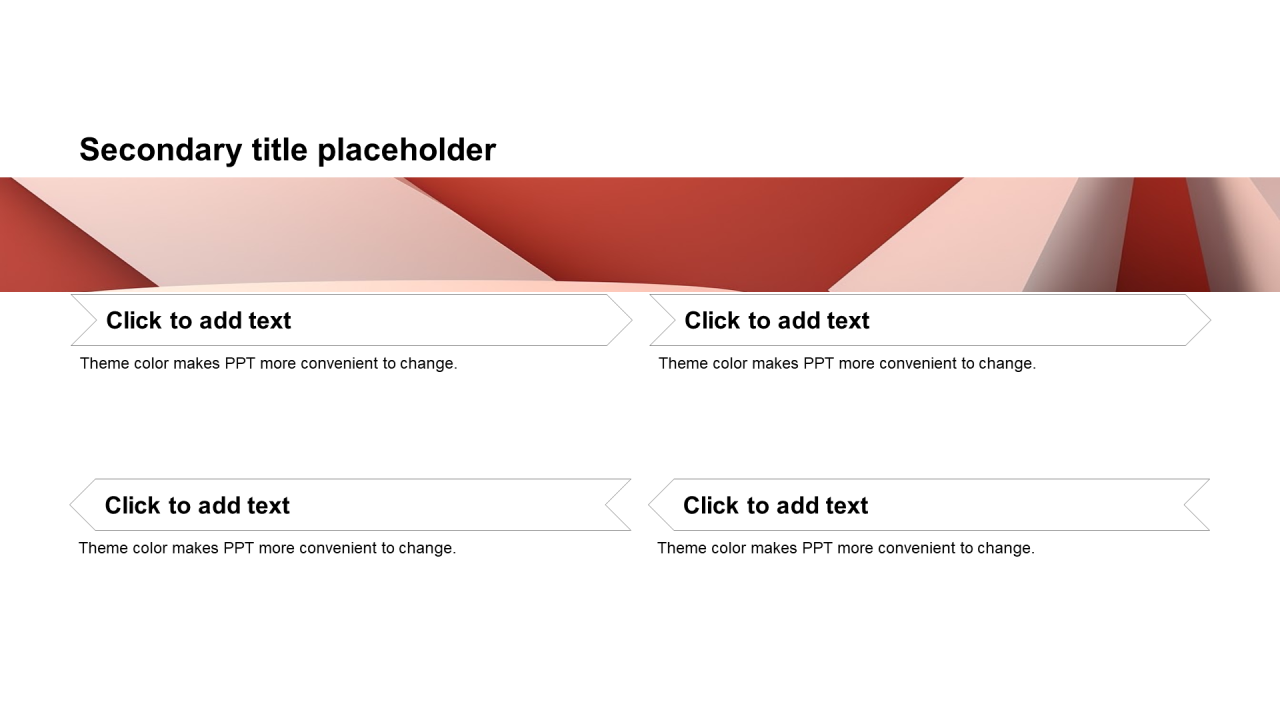 Secondary title placeholder

Click to add text

Theme color makes PPT more convenient to change.

Click to add text

Theme color makes PPT more convenient to change.

Click to add text

Theme color makes PPT more convenient to change.

Click to add text

Theme color makes PPT more convenient to change.